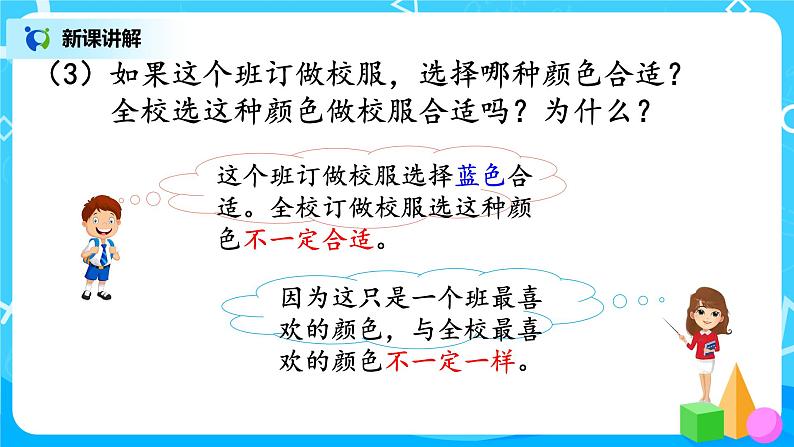 新课讲解

（3）如果这个班订做校服，选择哪种颜色合适？全校选这种颜色做校服合适吗？为什么？

这个班订做校服选择蓝色合适。全校订做校服选这种颜色不一定合适。

因为这只是一个班最喜欢的颜色，与全校最喜欢的颜色不一定一样。